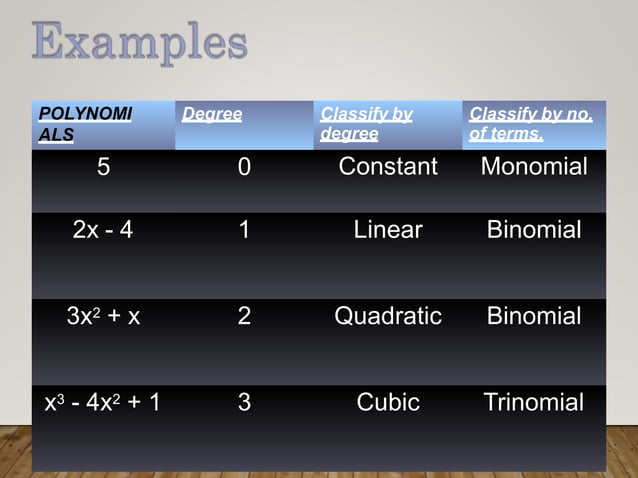 Examples

| POLYNOMIALS | Degree | Classify by degree | Classify by no. of terms. |
|---|---|---|---|
| 5 | 0 | Constant | Monomial |
| $2x - 4$ | 1 | Linear | Binomial |
| $3x^2 + x$ | 2 | Quadratic | Binomial |
| $x^3 - 4x^2 + 1$ | 3 | Cubic | Trinomial |